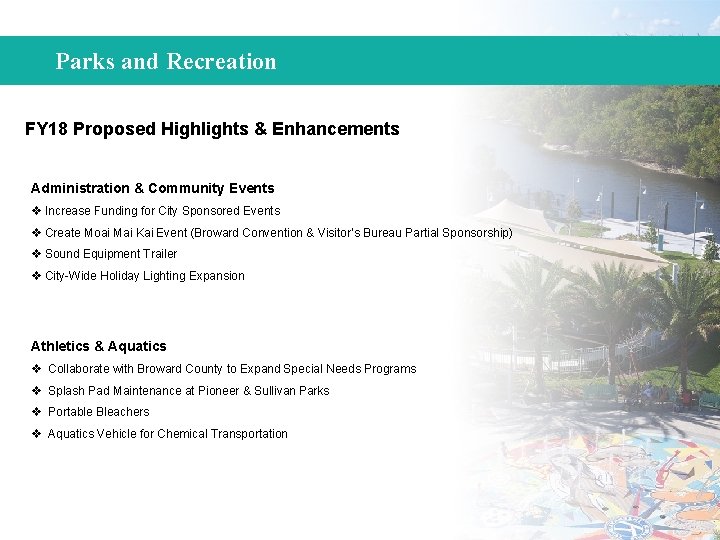 Parks and Recreation

FY18 Proposed Highlights & Enhancements

Administration & Community Events
❖ Increase Funding for City Sponsored Events
❖ Create Moai Mai Kai Event (Broward Convention & Visitor's Bureau Partial Sponsorship)
❖ Sound Equipment Trailer
❖ City-Wide Holiday Lighting Expansion

Athletics & Aquatics
❖ Collaborate with Broward County to Expand Special Needs Programs
❖ Splash Pad Maintenance at Pioneer & Sullivan Parks
❖ Portable Bleachers
❖ Aquatics Vehicle for Chemical Transportation